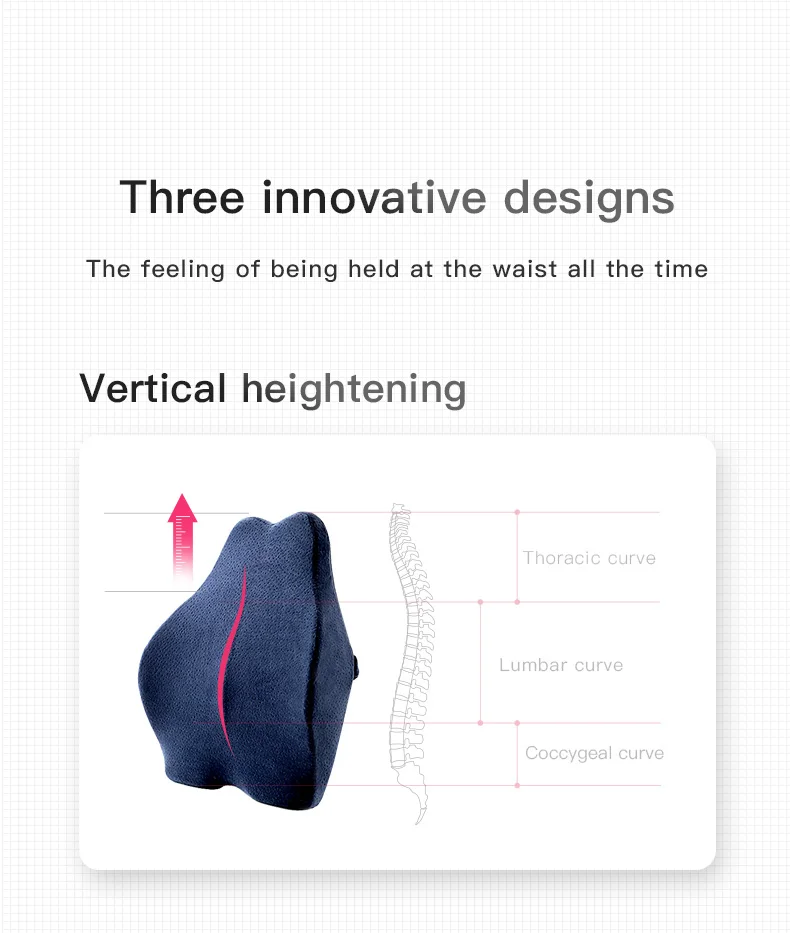 Three innovative designs

The feeling of being held at the waist all the time

Vertical heightening

Thoracic curve

Lumbar curve

Coccygeal curve